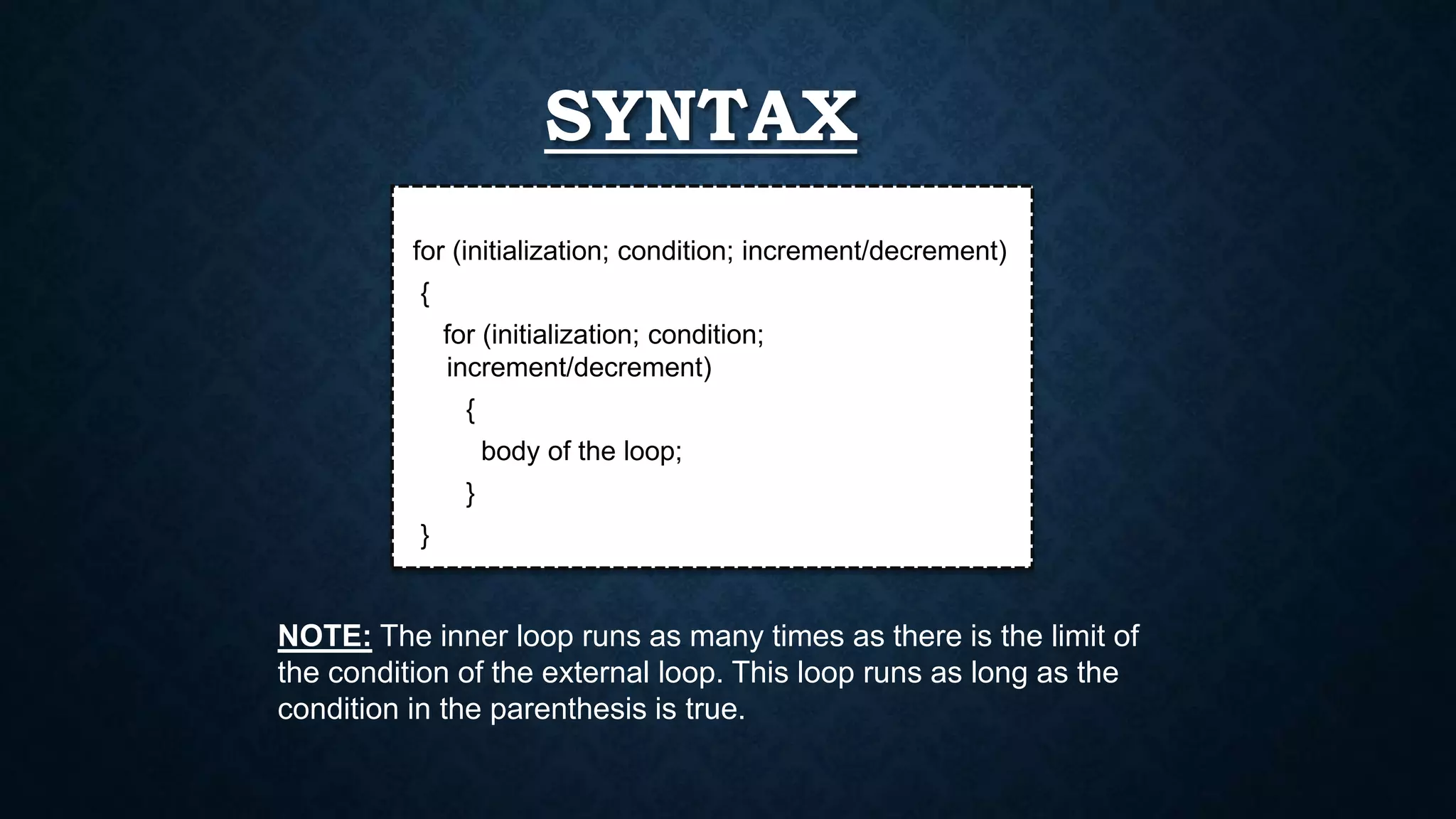 SYNTAX

for (initialization; condition; increment/decrement)
{
for (initialization; condition; increment/decrement)
{
body of the loop;
}
}

NOTE: The inner loop runs as many times as there is the limit of the condition of the external loop. This loop runs as long as the condition in the parenthesis is true.